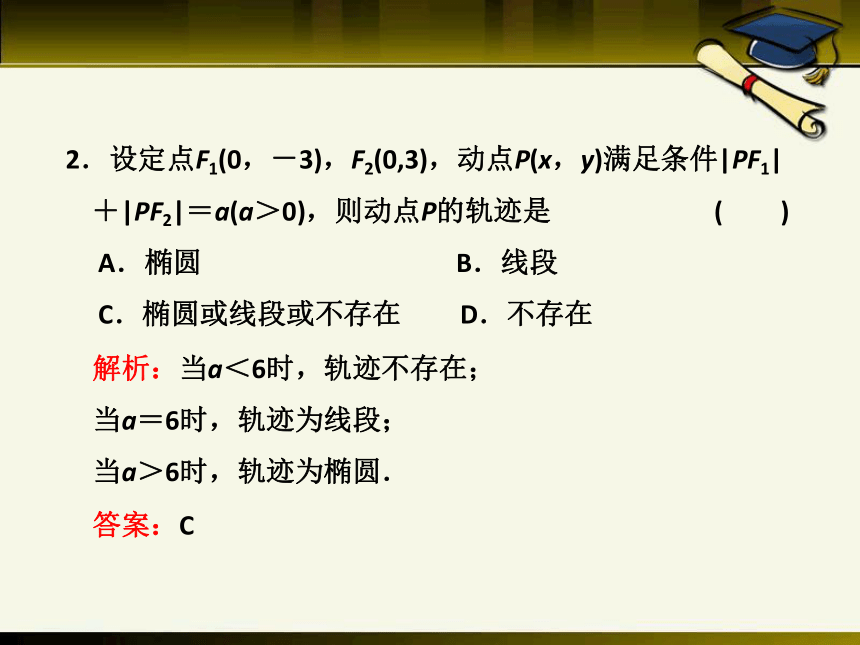 2．设定点$F_1(0，-3)$，$F_2(0,3)$，动点$P(x，y)$满足条件$|PF_1|+|PF_2|=a(a>0)$，则动点$P$的轨迹是　　(　　)

A．椭圆　　B．线段

C．椭圆或线段或不存在　　D．不存在

解析：当$a<6$时，轨迹不存在；

当$a=6$时，轨迹为线段；

当$a>6$时，轨迹为椭圆．

答案：C